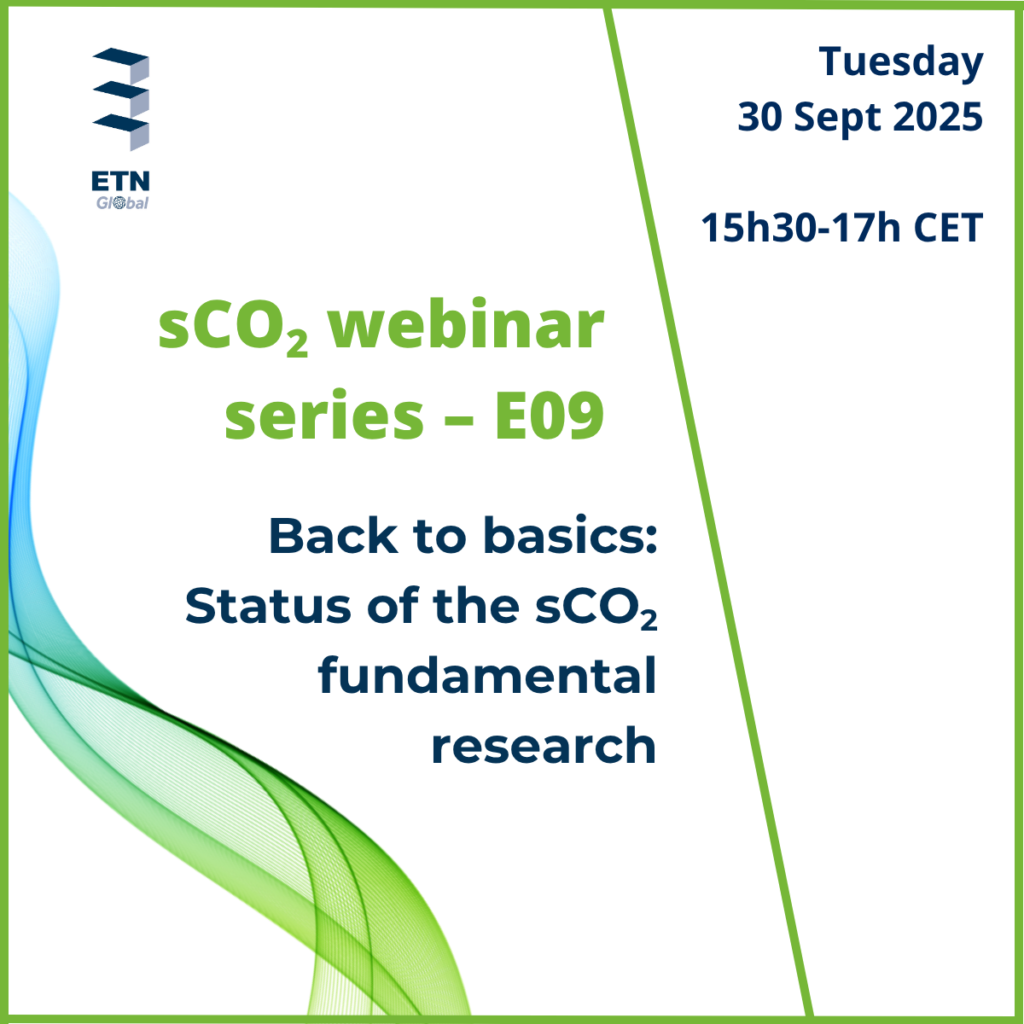 ETN
Global

Tuesday
30 Sept 2025

15h30-17h CET

$sCO_2$ webinar series – E09

Back to basics: Status of the $sCO_2$ fundamental research